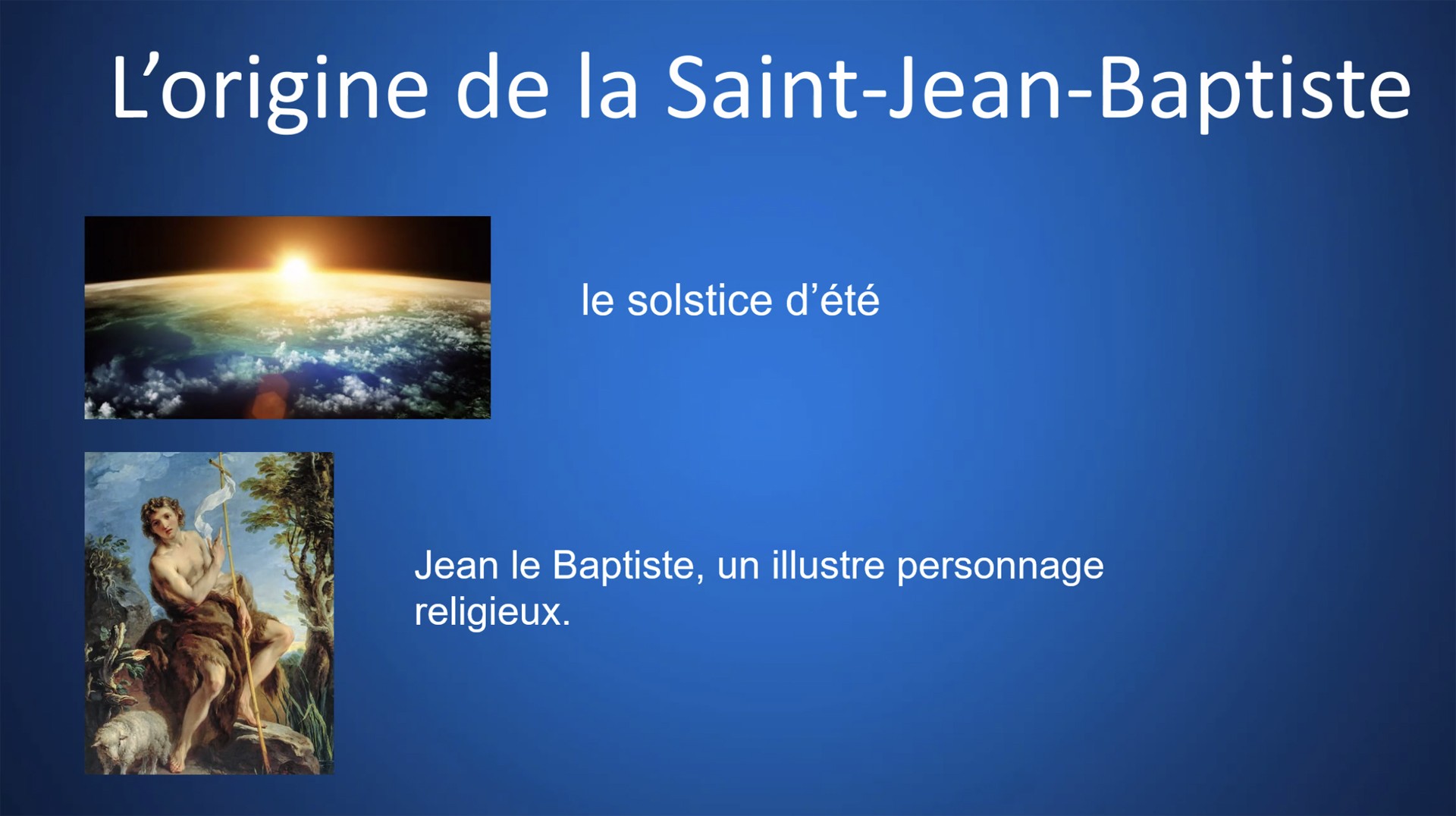 L’origine de la Saint-Jean-Baptiste

le solstice d’été

Jean le Baptiste, un illustre personnage religieux.